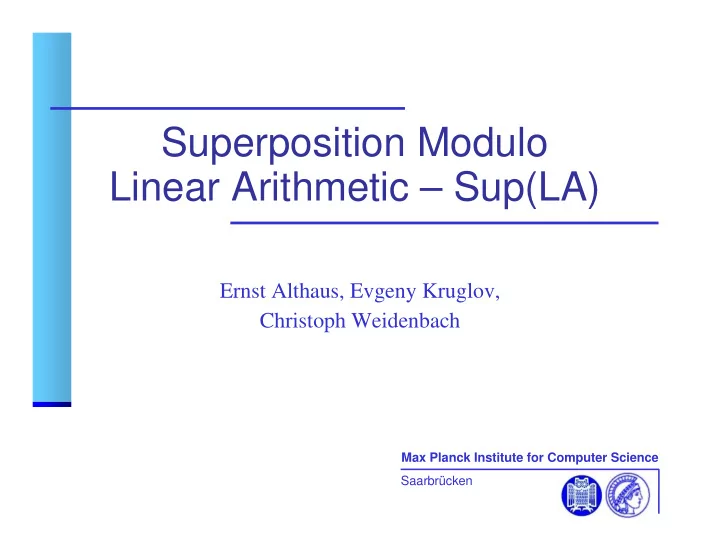 Superposition Modulo Linear Arithmetic – Sup(LA)

Ernst Althaus, Evgeny Kruglov, Christoph Weidenbach

Max Planck Institute for Computer Science

Saarbrücken